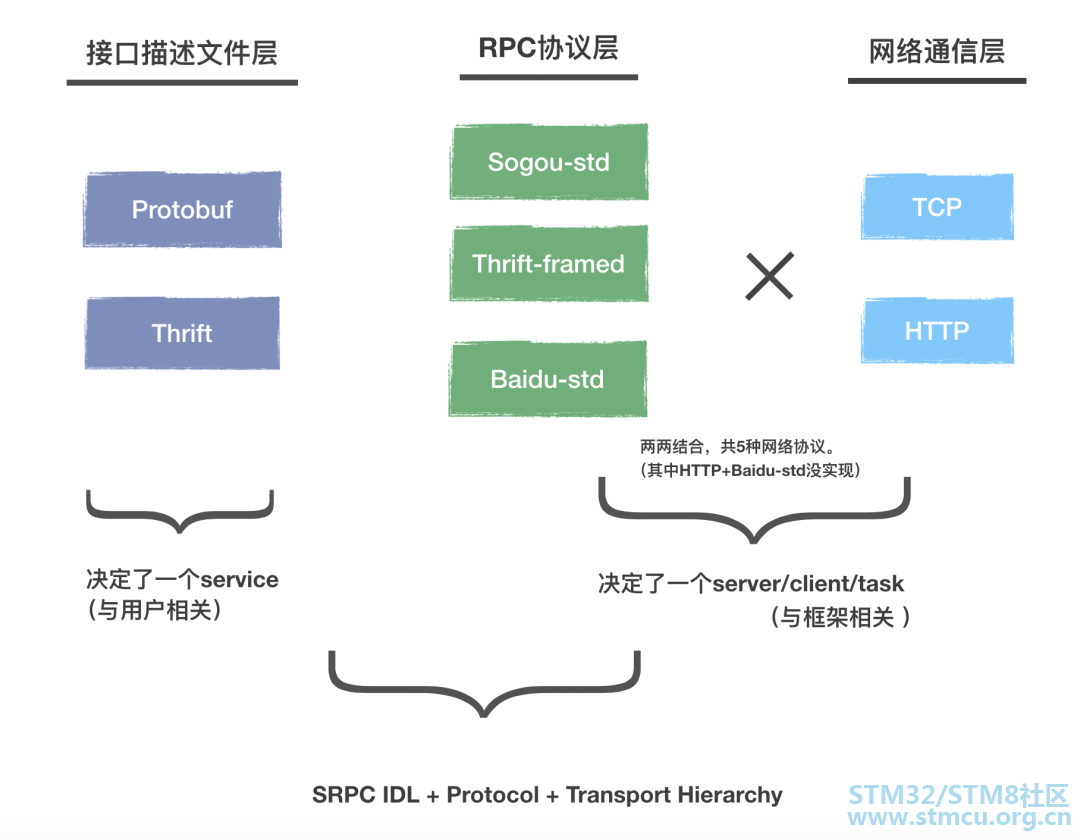 接口描述文件层

RPC协议层

网络通信层

Protobuf

Thrift

Sogou-std

Thrift-framed

Baidu-std

×

TCP

HTTP

两两结合，共5种网络协议。
（其中HTTP+Baidu-std没实现）

决定了一个service
（与用户相关）

决定了一个server/client/task
（与框架相关 ）

SRPC IDL + Protocol + Transport Hierarchy

STM32/STM8社区
www.stmcu.org.cn